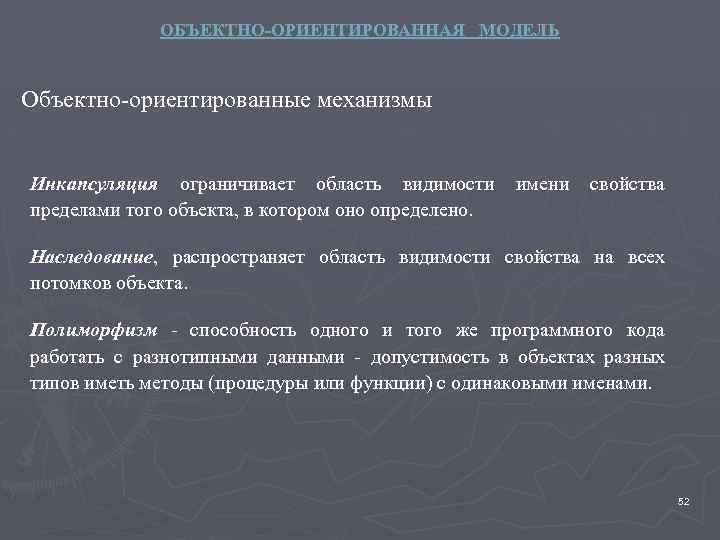 ОБЪЕКТНО-ОРИЕНТИРОВАННАЯ МОДЕЛЬ

Объектно-ориентированные механизмы

Инкапсуляция ограничивает область видимости имени свойства пределами того объекта, в котором оно определено.

Наследование, распространяет область видимости свойства на всех потомков объекта.

Полиморфизм - способность одного и того же программного кода работать с разнотипными данными - допустимость в объектах разных типов иметь методы (процедуры или функции) с одинаковыми именами.

52